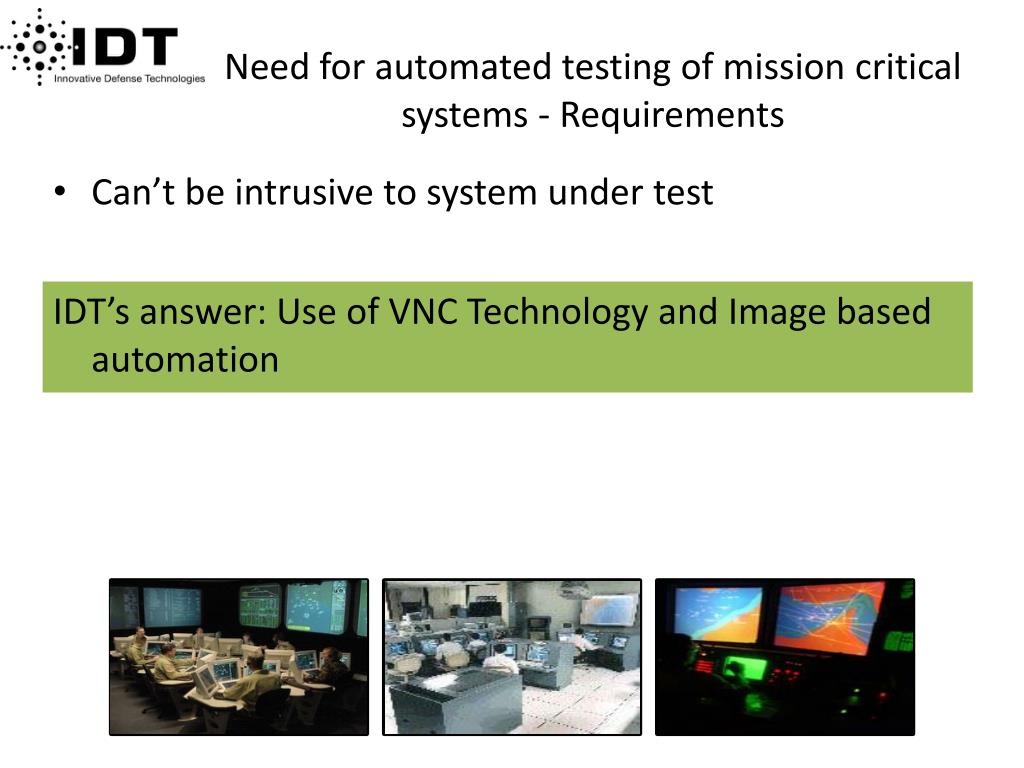 IDT
Innovative Defense Technologies

Need for automated testing of mission critical systems - Requirements

• Can't be intrusive to system under test

IDT's answer: Use of VNC Technology and Image based automation